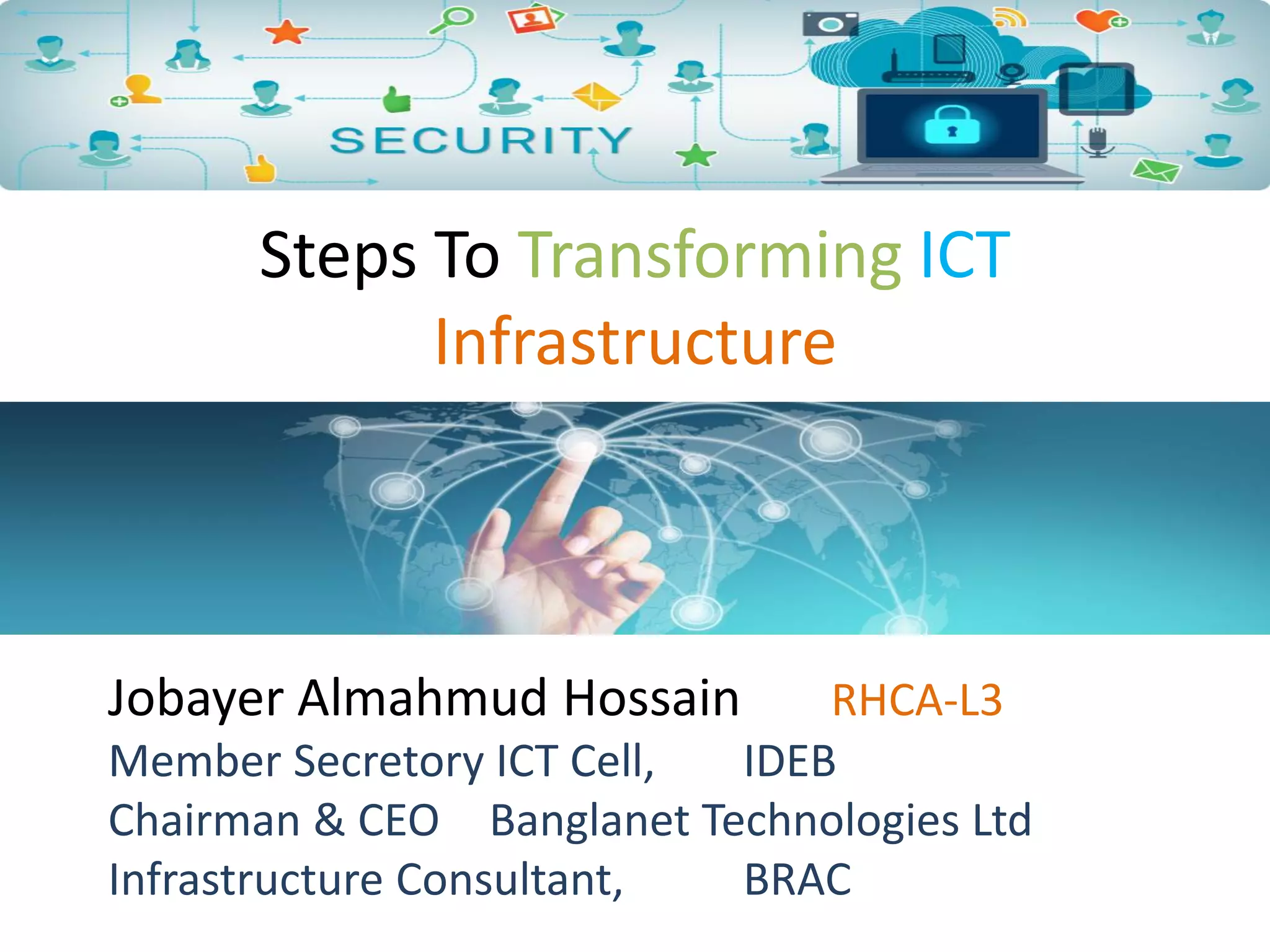 SECURITY

Steps To Transforming ICT Infrastructure

Jobayer Almahmud Hossain RHCA-L3
Member Secretory ICT Cell, IDEB
Chairman & CEO Banglanet Technologies Ltd
Infrastructure Consultant, BRAC